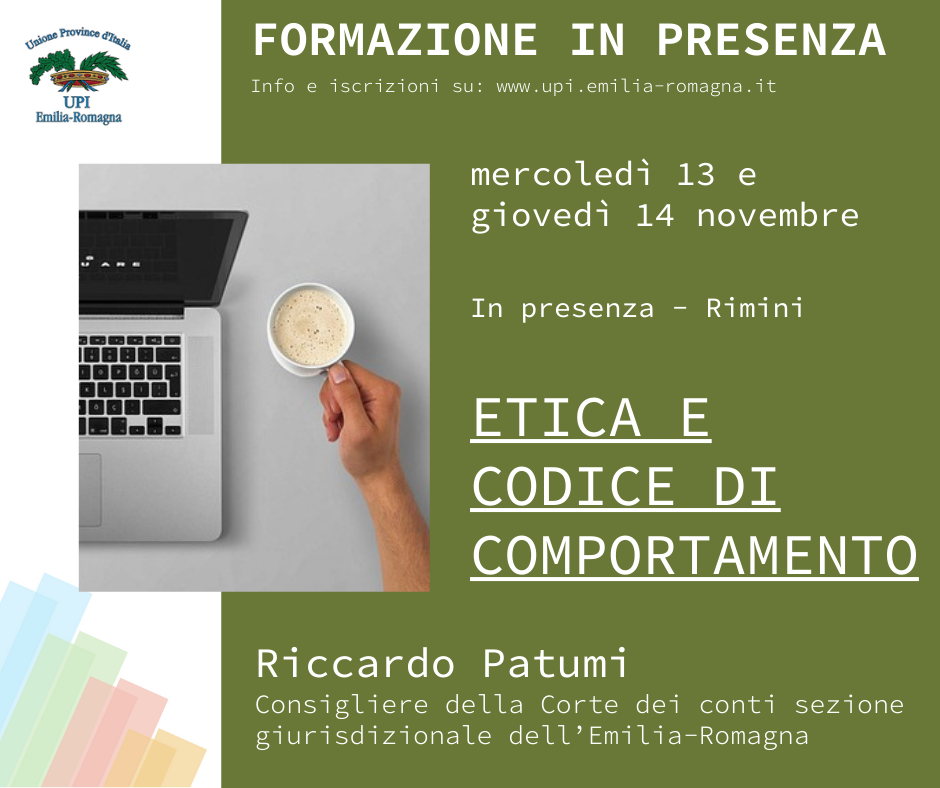 Unione Province d'Italia
UPI
Emilia-Romagna

FORMAZIONE IN PRESENZA

Info e iscrizioni su: www.upi.emilia-romagna.it

mercoledì 13 e giovedì 14 novembre

In presenza - Rimini

ETICA E CODICE DI COMPORTAMENTO

Riccardo Patumi

Consigliere della Corte dei conti sezione giurisdizionale dell'Emilia-Romagna